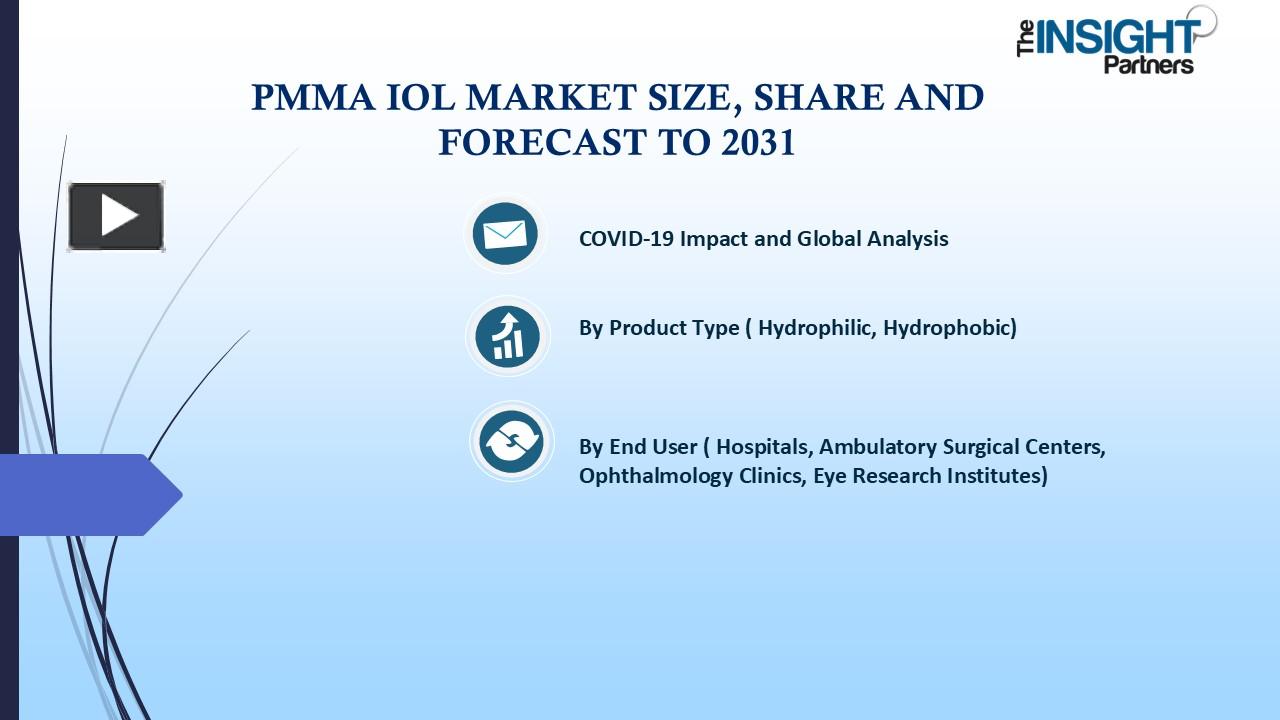 The INSIGHT Partners

PMMA IOL MARKET SIZE, SHARE AND FORECAST TO 2031

COVID-19 Impact and Global Analysis

By Product Type ( Hydrophilic, Hydrophobic)

By End User ( Hospitals, Ambulatory Surgical Centers, Ophthalmology Clinics, Eye Research Institutes)